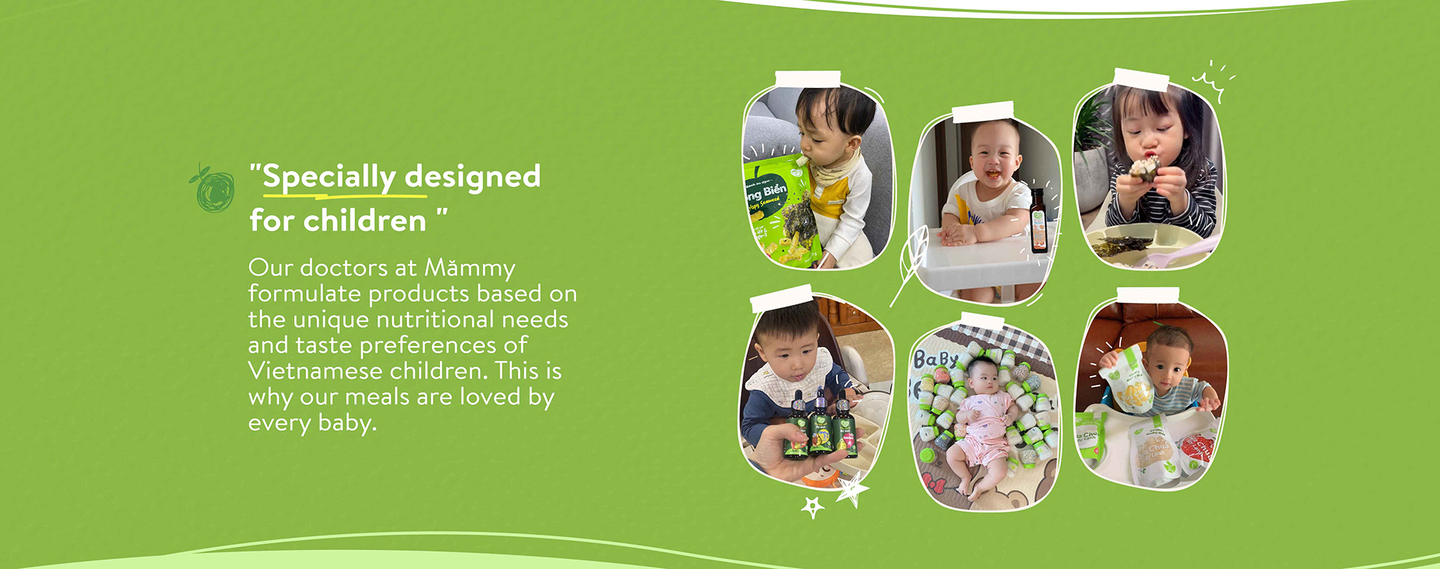 "Specially designed for children "

Our doctors at Mămmy formulate products based on the unique nutritional needs and taste preferences of Vietnamese children. This is why our meals are loved by every baby.

ong Biển

Baby